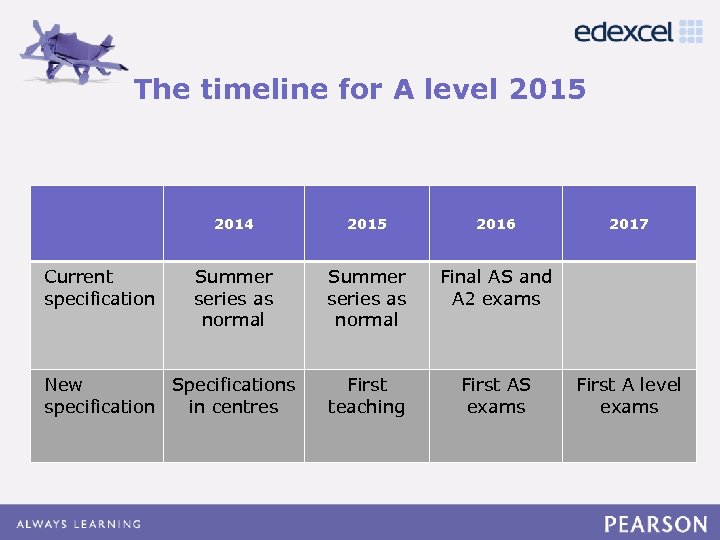 edexcel

The timeline for A level 2015

| | 2014 | 2015 | 2016 | 2017 |
|---|---|---|---|---|
| Current specification | Summer series as normal | Summer series as normal | Final AS and A2 exams | |
| New specification | Specifications in centres | First teaching | First AS exams | First A level exams |

ALWAYS LEARNING

PEARSON